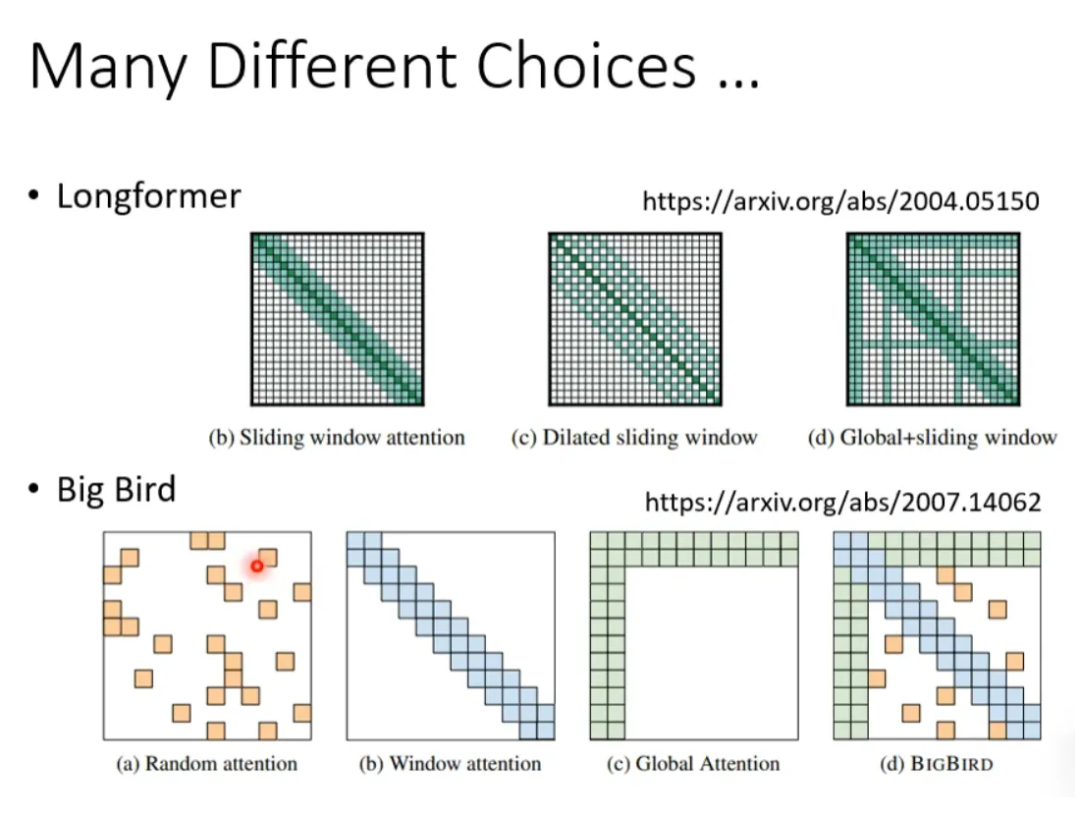 Many Different Choices …

• Longformer

https://arxiv.org/abs/2004.05150

(b) Sliding window attention

(c) Dilated sliding window

(d) Global+sliding window

• Big Bird

https://arxiv.org/abs/2007.14062

(a) Random attention

(b) Window attention

(c) Global Attention

(d) BIGBIRD